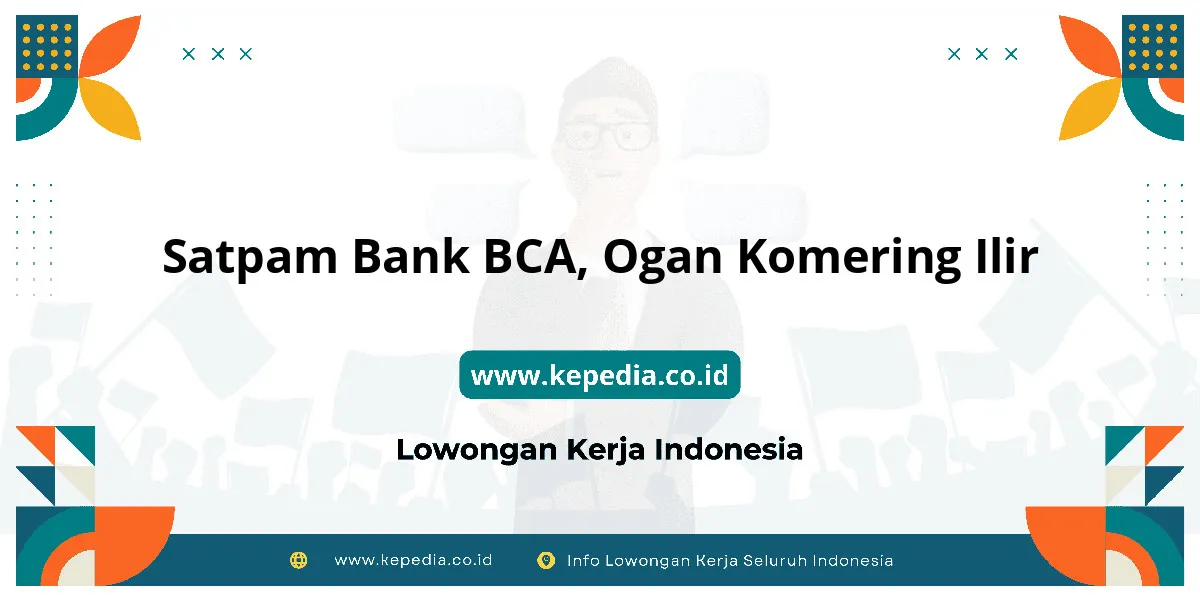 Satpam Bank BCA, Ogan Komering Ilir

www.kepedia.co.id

Lowongan Kerja Indonesia

www.kepedia.co.id Info Lowongan Kerja Seluruh Indonesia